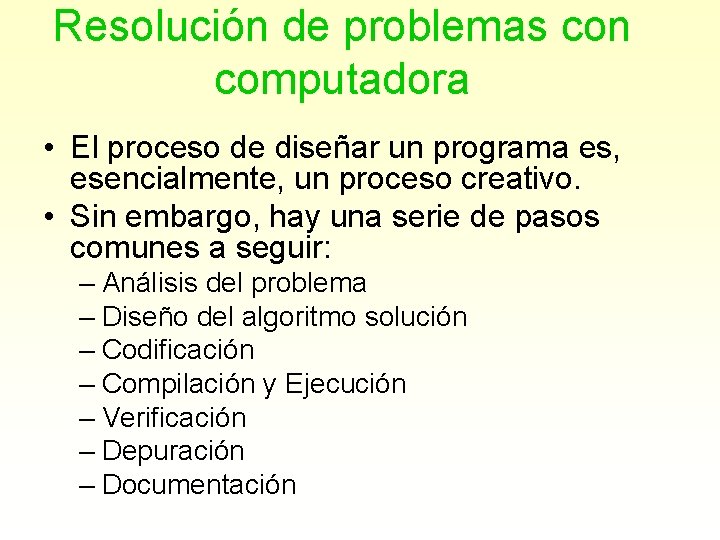 Resolución de problemas con computadora

• El proceso de diseñar un programa es, esencialmente, un proceso creativo.
• Sin embargo, hay una serie de pasos comunes a seguir:
– Análisis del problema
– Diseño del algoritmo solución
– Codificación
– Compilación y Ejecución
– Verificación
– Depuración
– Documentación